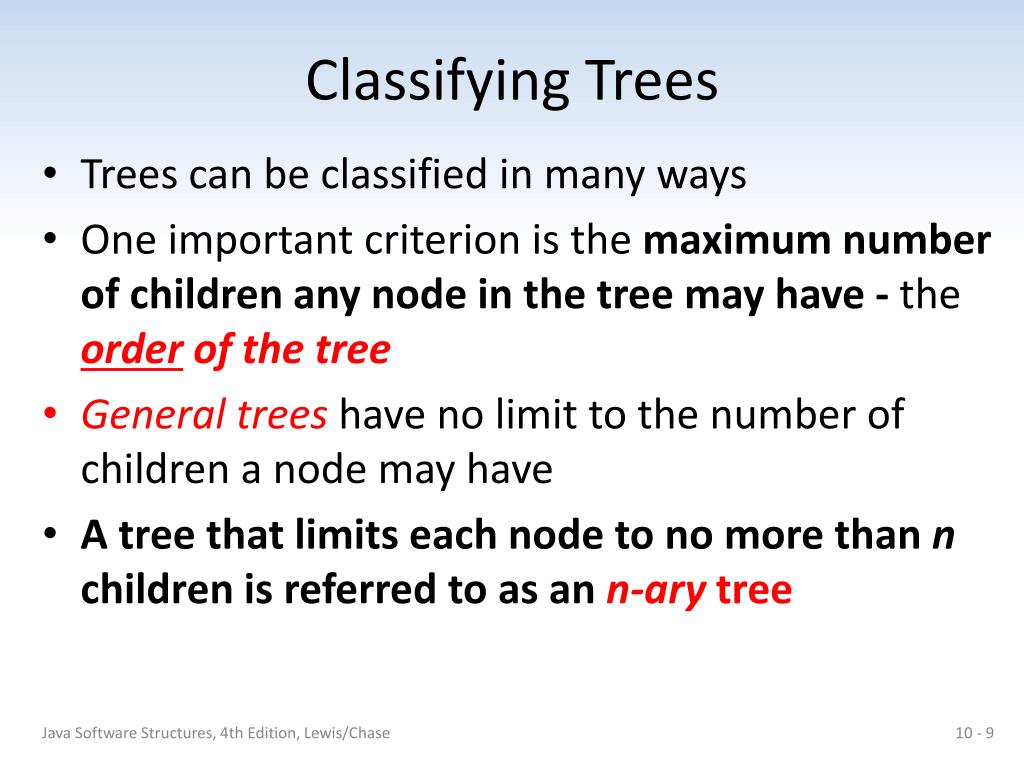 Classifying Trees

• Trees can be classified in many ways

• One important criterion is the maximum number of children any node in the tree may have - the order of the tree

• General trees have no limit to the number of children a node may have

• A tree that limits each node to no more than n children is referred to as an n-ary tree

Java Software Structures, 4th Edition, Lewis/Chase

10 - 9